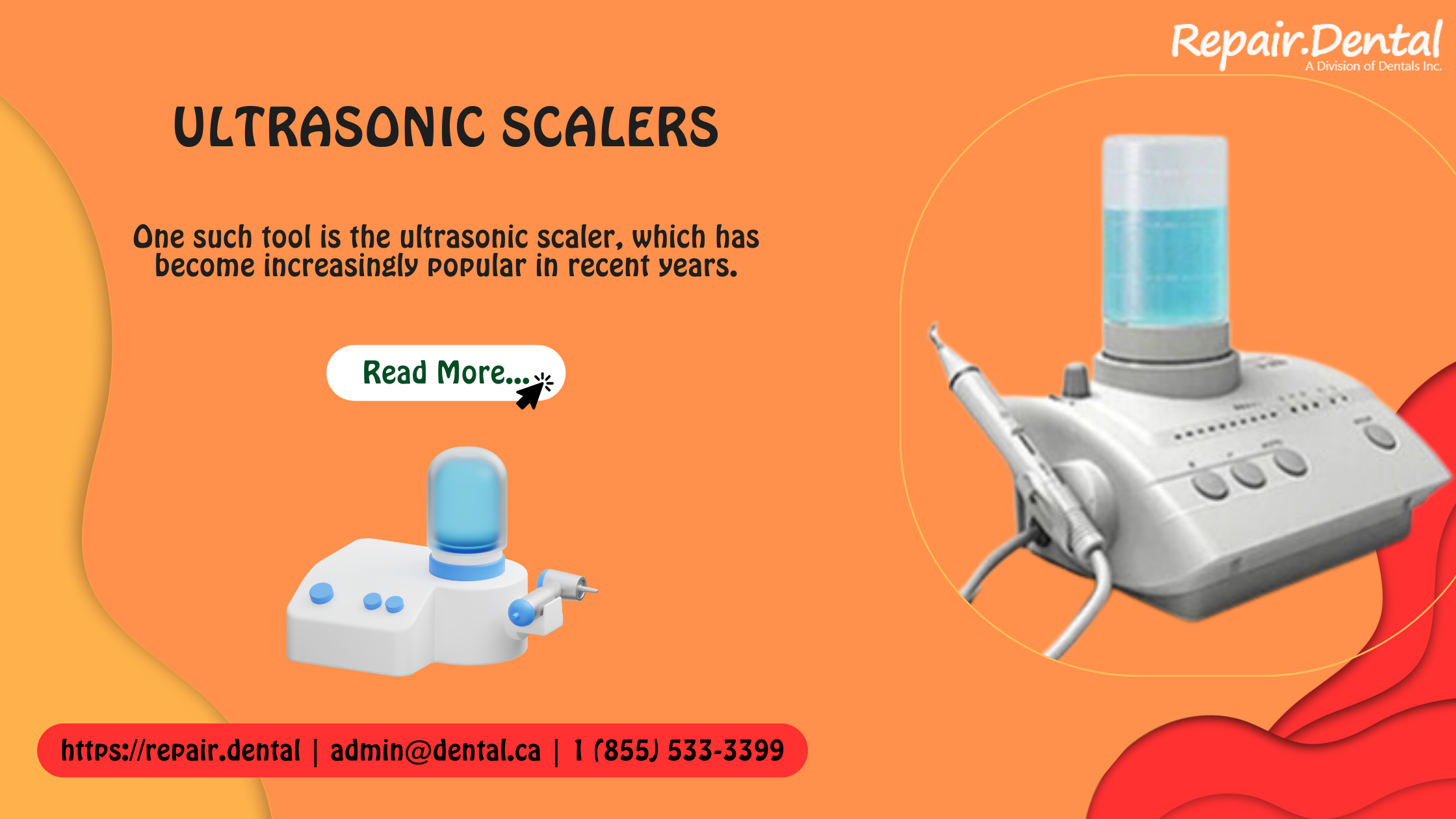 Repair.Dental
A Division of Dentals Inc.

ULTRASONIC SCALERS

One such tool is the ultrasonic scaler, which has become increasingly popular in recent years.

Read More...

https://repair.dental | admin@dental.ca | 1 (855) 533-3399